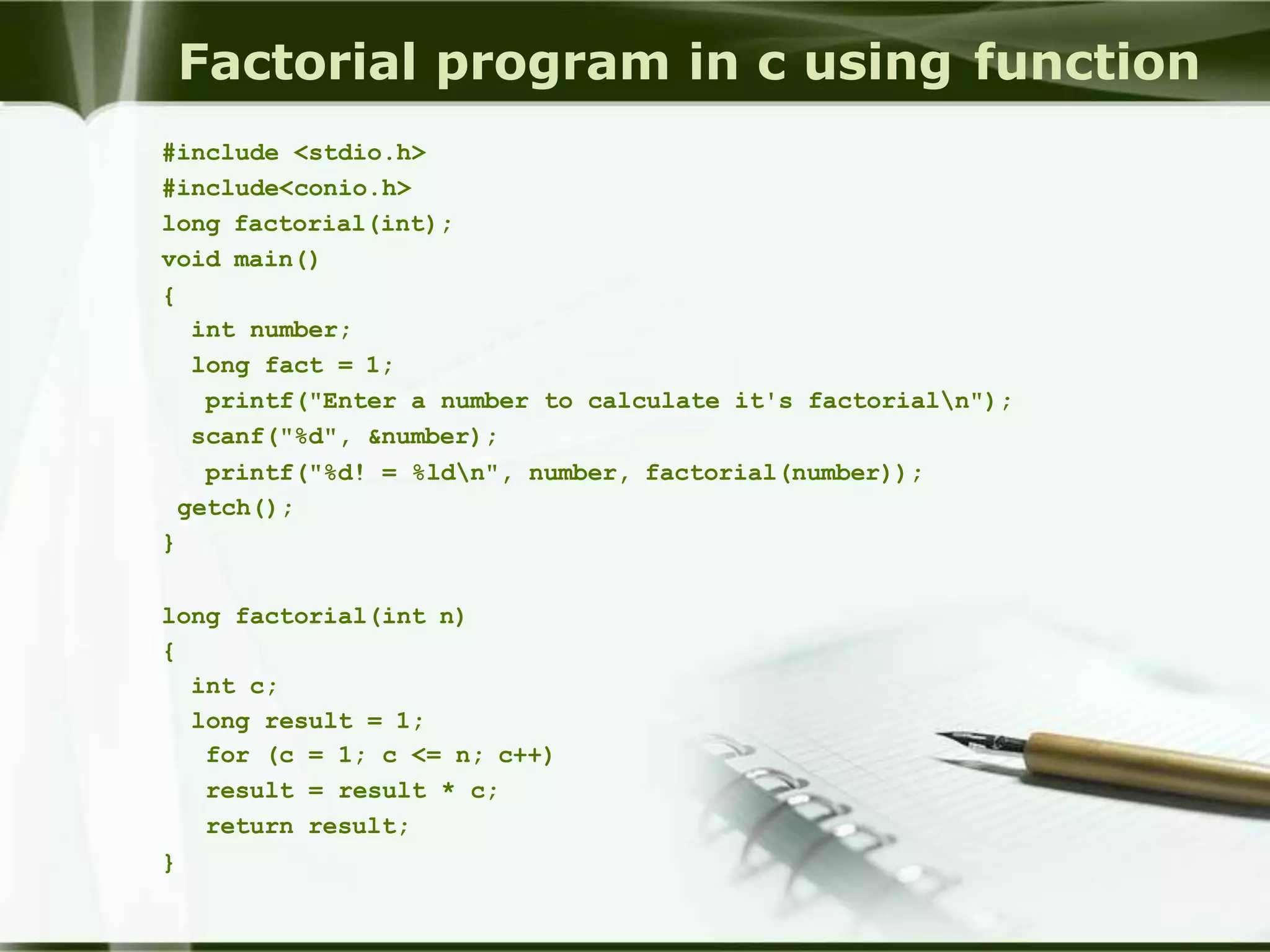 Factorial program in c using function

#include <stdio.h>
#include<conio.h>
long factorial(int);
void main()
{
  int number;
  long fact = 1;
   printf("Enter a number to calculate it's factorial\n");
  scanf("%d", &number);
   printf("%d! = %ld\n", number, factorial(number));
 getch();
}

long factorial(int n)
{
  int c;
  long result = 1;
   for (c = 1; c <= n; c++)
   result = result * c;
   return result;
}